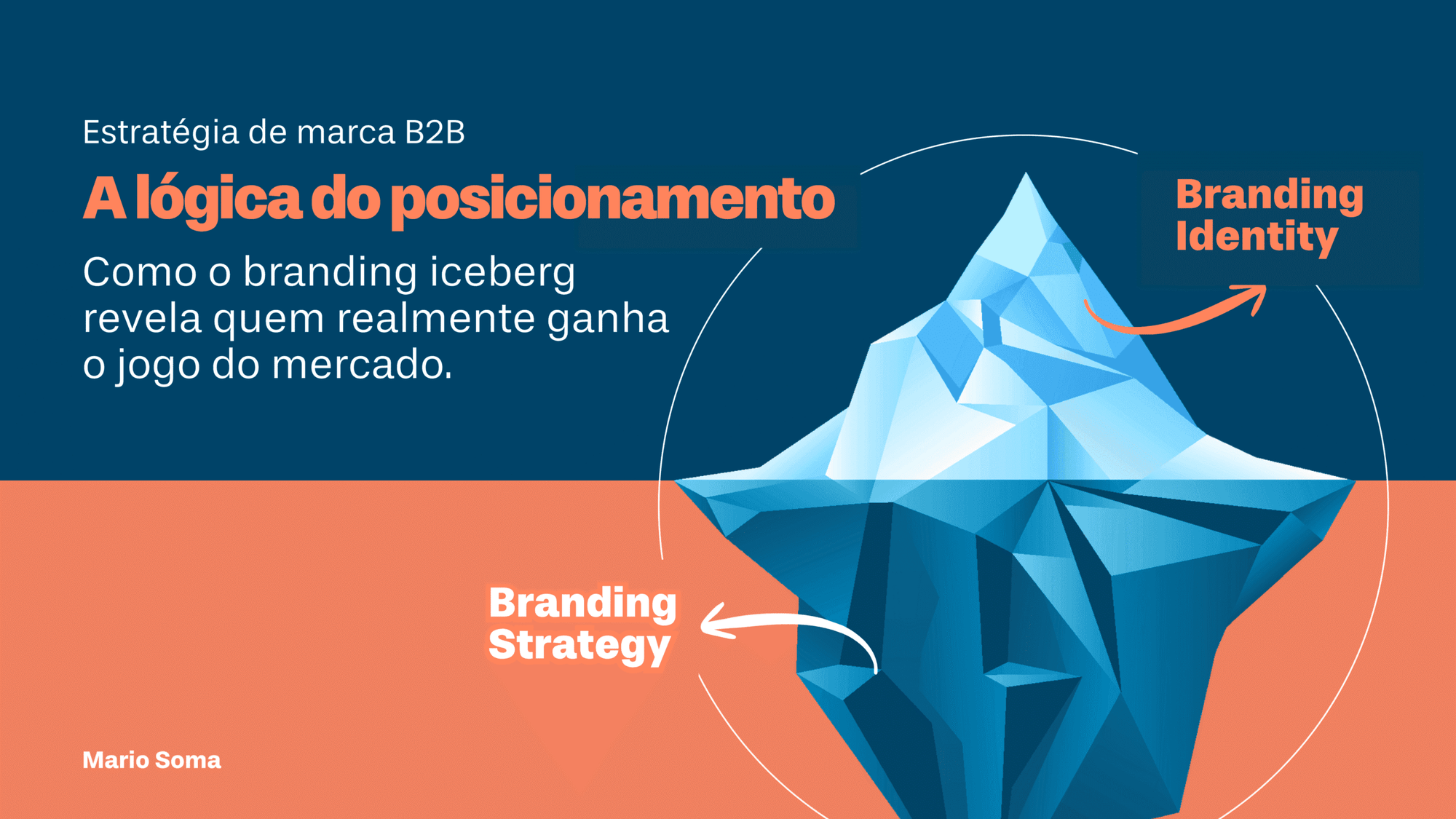 Estratégia de marca B2B

A lógica do posicionamento

Como o branding iceberg revela quem realmente ganha o jogo do mercado.

Branding Identity

Branding Strategy

Mario Soma